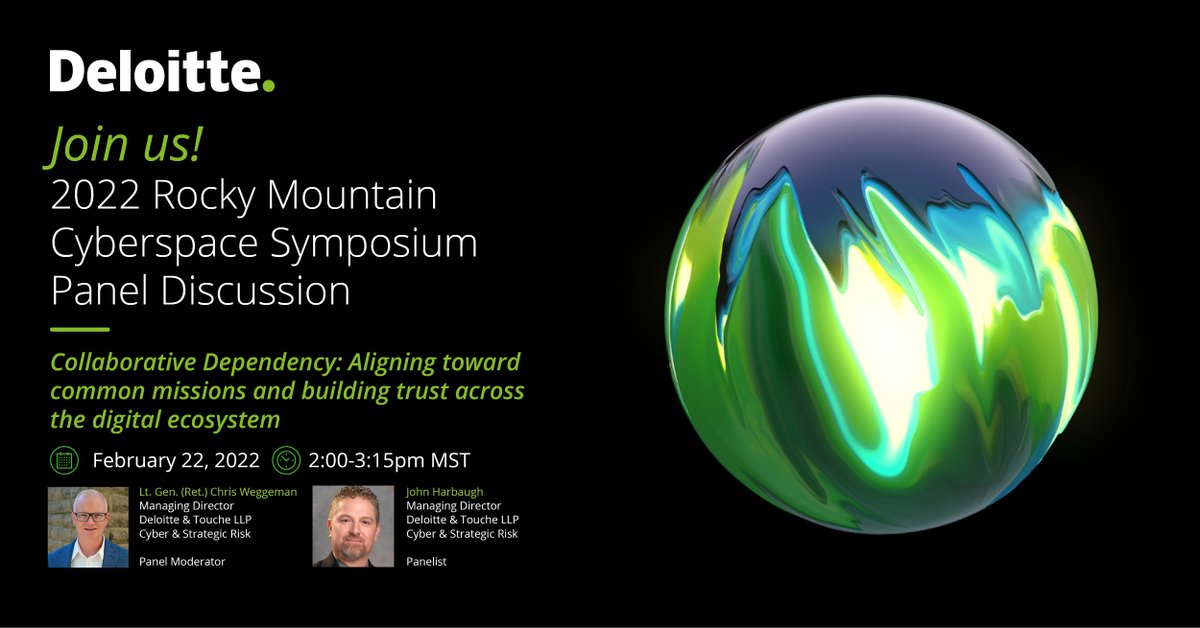 Deloitte.

Join us!
2022 Rocky Mountain Cyberspace Symposium Panel Discussion

Collaborative Dependency: Aligning toward common missions and building trust across the digital ecosystem

February 22, 2022 2:00-3:15pm MST

Lt. Gen. (Ret.) Chris Weggeman
Managing Director
Deloitte & Touche LLP
Cyber & Strategic Risk

Panel Moderator

John Harbaugh
Managing Director
Deloitte & Touche LLP
Cyber & Strategic Risk

Panelist